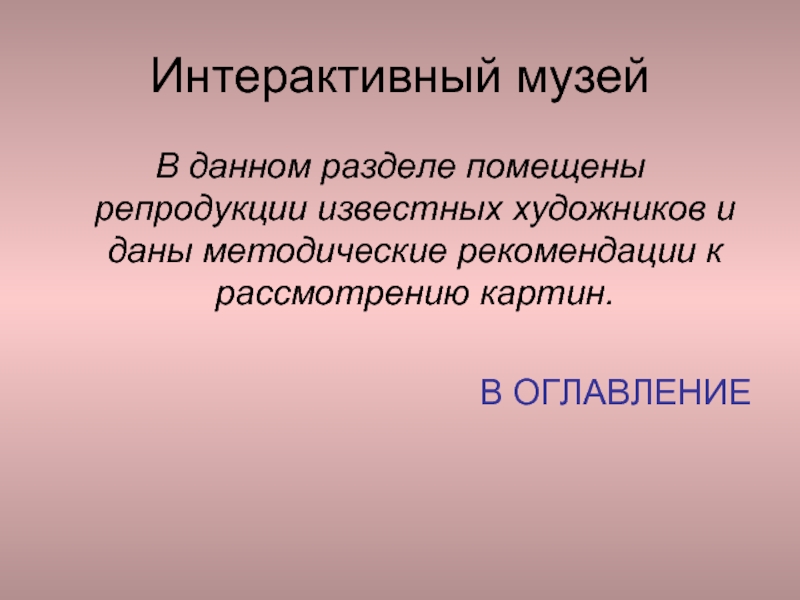 Интерактивный музей

В данном разделе помещены репродукции известных художников и даны методические рекомендации к рассмотрению картин.

В ОГЛАВЛЕНИЕ